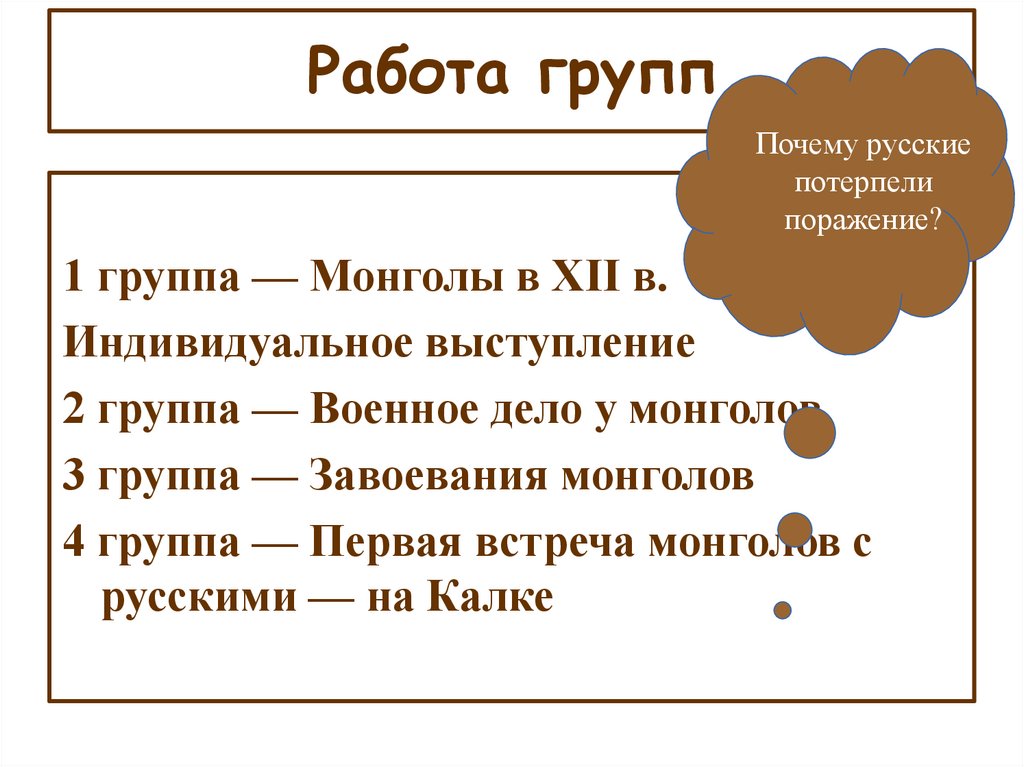 Работа групп

Почему русские потерпели поражение?

1 группа — Монголы в XII в.

Индивидуальное выступление

2 группа — Военное дело у монголов

3 группа — Завоевания монголов

4 группа — Первая встреча монголов с русскими — на Калке